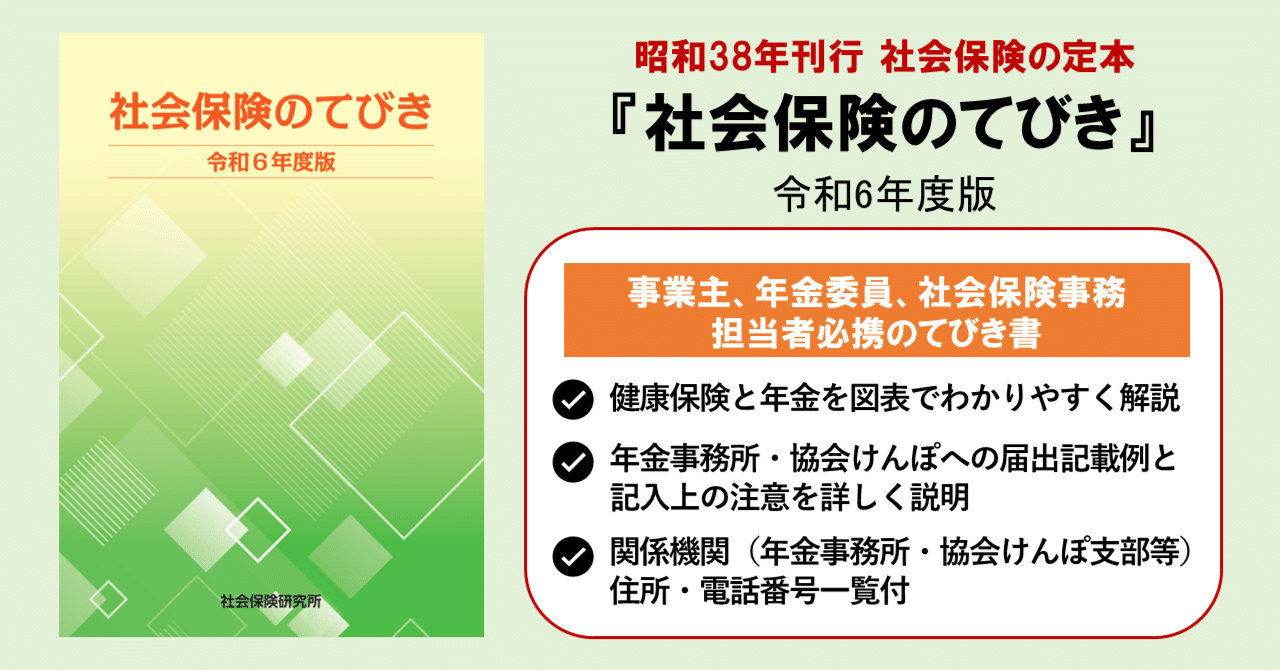 社会保険のてびき
令和６年度版

社会保険研究所

昭和38年刊行 社会保険の定本
『社会保険のてびき』
令和6年度版

事業主、年金委員、社会保険事務担当者必携のてびき書

健康保険と年金を図表でわかりやすく解説

年金事務所・協会けんぽへの届出記載例と記入上の注意を詳しく説明

関係機関（年金事務所・協会けんぽ支部等）住所・電話番号一覧付